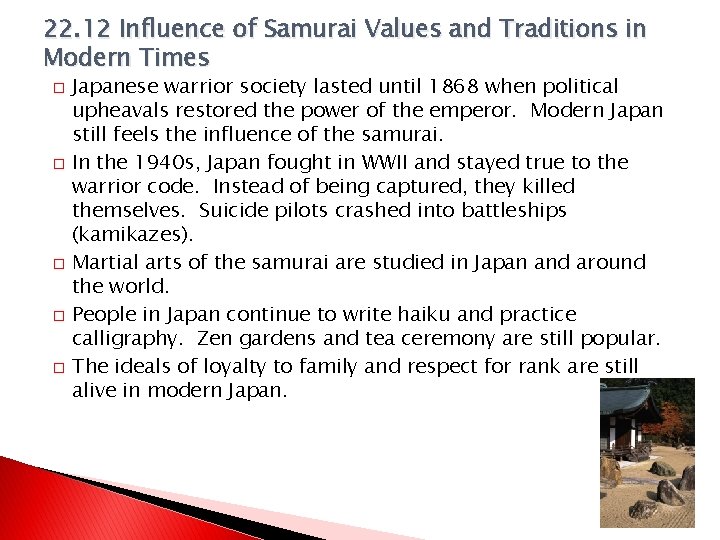 22.12 Influence of Samurai Values and Traditions in Modern Times

□ Japanese warrior society lasted until 1868 when political upheavals restored the power of the emperor. Modern Japan still feels the influence of the samurai.

□ In the 1940s, Japan fought in WWII and stayed true to the warrior code. Instead of being captured, they killed themselves. Suicide pilots crashed into battleships (kamikazes).

□ Martial arts of the samurai are studied in Japan and around the world.

□ People in Japan continue to write haiku and practice calligraphy. Zen gardens and tea ceremony are still popular.

□ The ideals of loyalty to family and respect for rank are still alive in modern Japan.